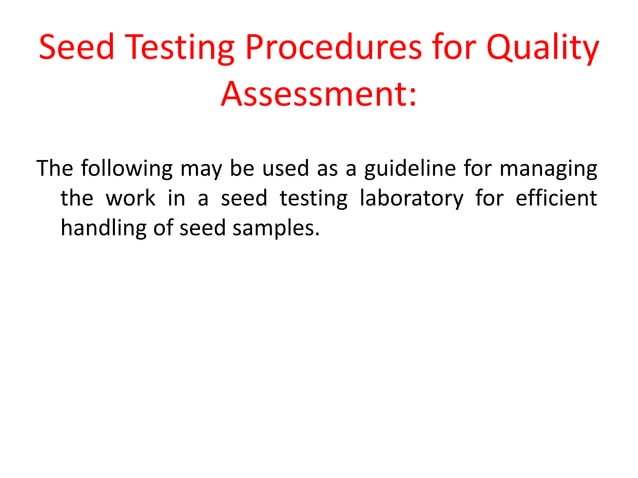 Seed Testing Procedures for Quality Assessment:

The following may be used as a guideline for managing the work in a seed testing laboratory for efficient handling of seed samples.